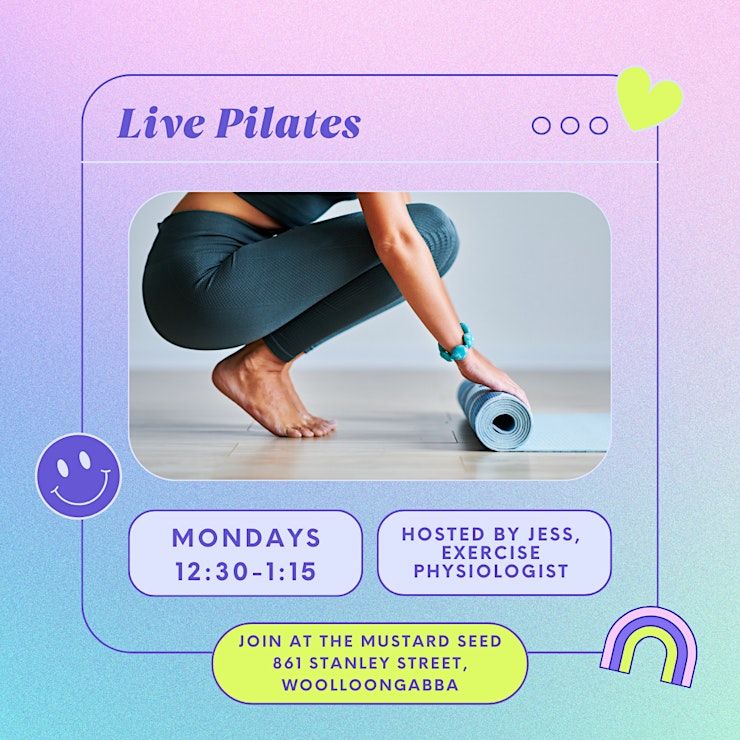 Live Pilates

MONDAYS
12:30-1:15

HOSTED BY JESS, EXERCISE PHYSIOLOGIST

JOIN AT THE MUSTARD SEED
861 STANLEY STREET, WOOLLOONGABBA